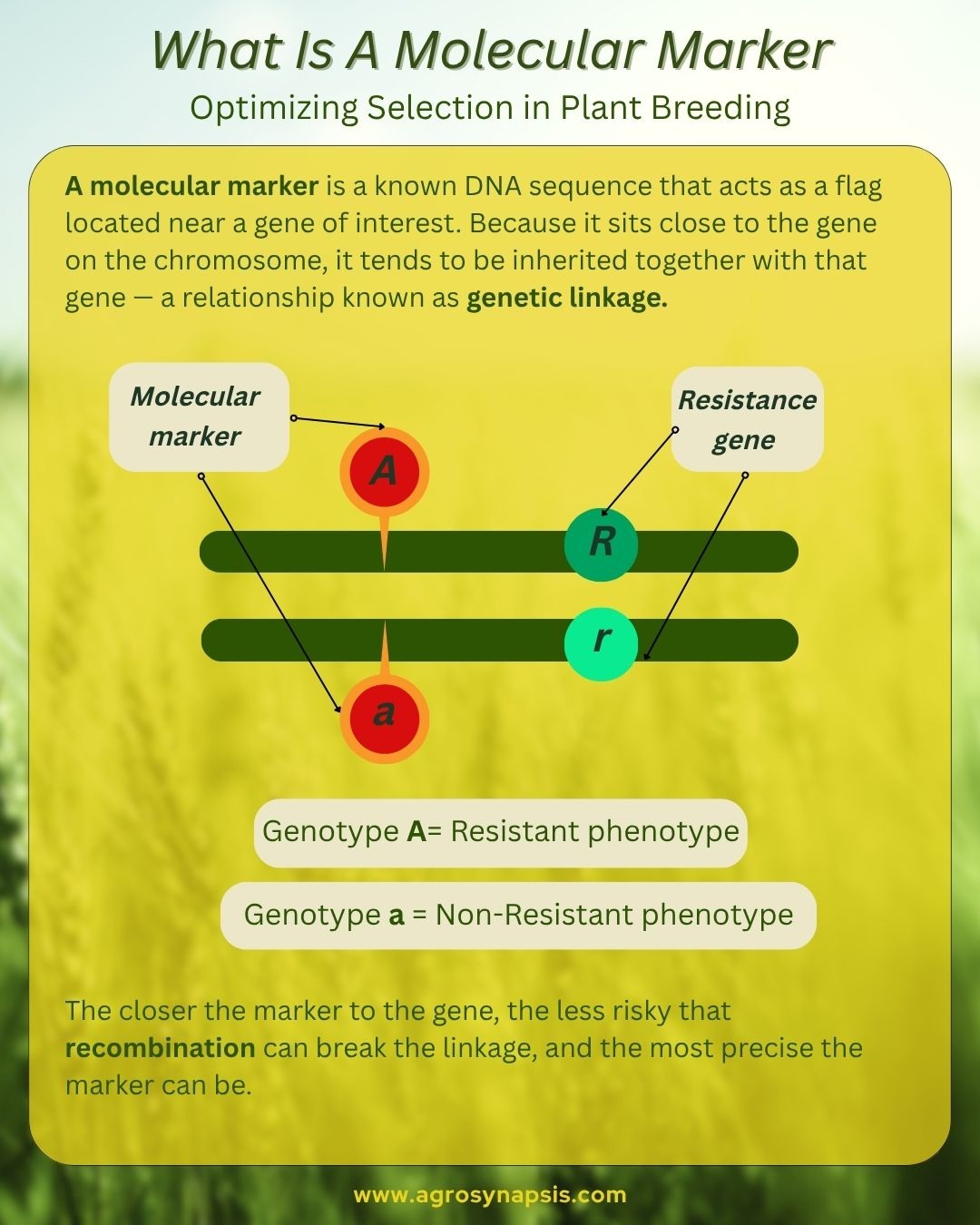 What Is A Molecular Marker

Optimizing Selection in Plant Breeding

A molecular marker is a known DNA sequence that acts as a flag located near a gene of interest. Because it sits close to the gene on the chromosome, it tends to be inherited together with that gene — a relationship known as genetic linkage.

Molecular marker

Resistance gene

A

R

r

a

Genotype A= Resistant phenotype

Genotype a = Non-Resistant phenotype

The closer the marker to the gene, the less risky that recombination can break the linkage, and the most precise the marker can be.

www.agrosynapsis.com